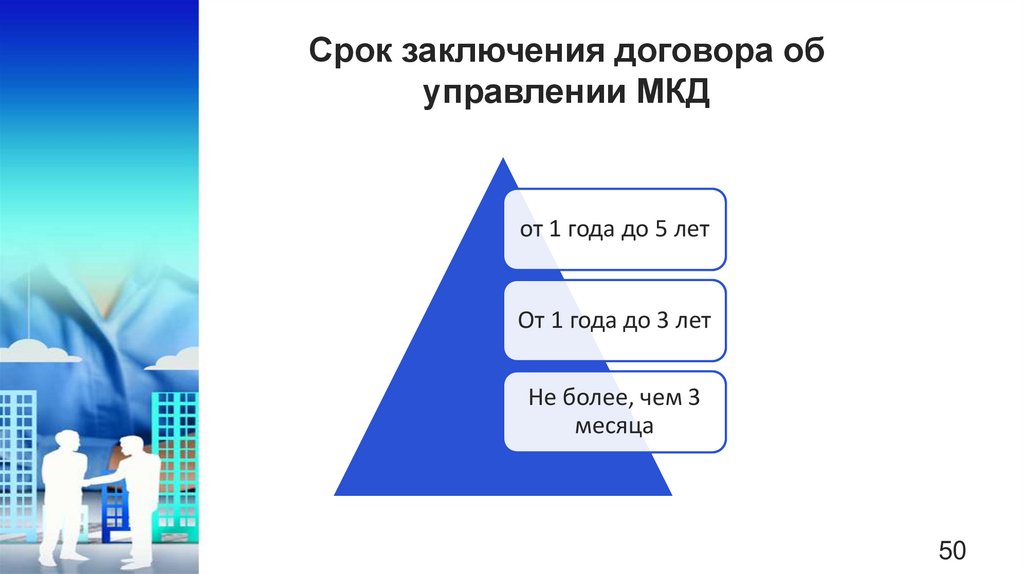 Срок заключения договора об управлении МКД

от 1 года до 5 лет

От 1 года до 3 лет

Не более, чем 3 месяца

50